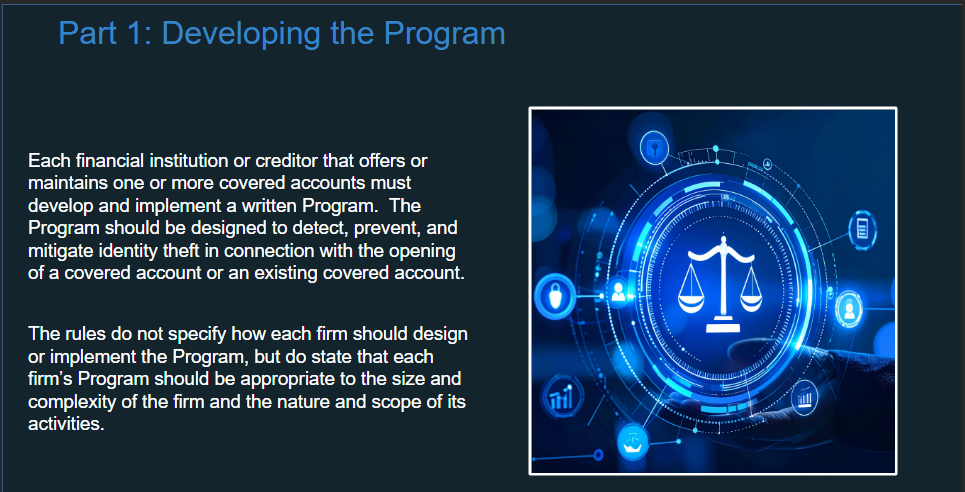 Part 1: Developing the Program

Each financial institution or creditor that offers or maintains one or more covered accounts must develop and implement a written Program. The Program should be designed to detect, prevent, and mitigate identity theft in connection with the opening of a covered account or an existing covered account.

The rules do not specify how each firm should design or implement the Program, but do state that each firm's Program should be appropriate to the size and complexity of the firm and the nature and scope of its activities.